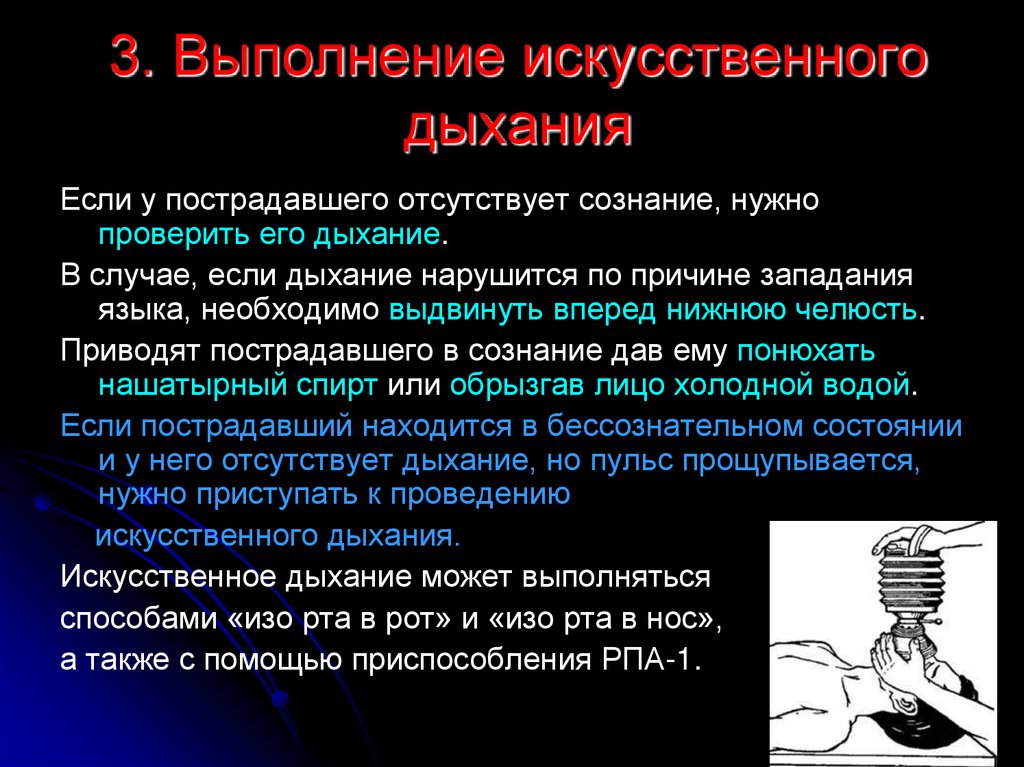 3. Выполнение искусственного дыхания

Если у пострадавшего отсутствует сознание, нужно проверить его дыхание.

В случае, если дыхание нарушится по причине западания языка, необходимо выдвинуть вперед нижнюю челюсть.

Приводят пострадавшего в сознание дав ему понюхать нашатырный спирт или обрызгав лицо холодной водой.

Если пострадавший находится в бессознательном состоянии и у него отсутствует дыхание, но пульс прощупывается, нужно приступать к проведению

искусственного дыхания.

Искусственное дыхание может выполняться способами «изо рта в рот» и «изо рта в нос», а также с помощью приспособления РПА-1.